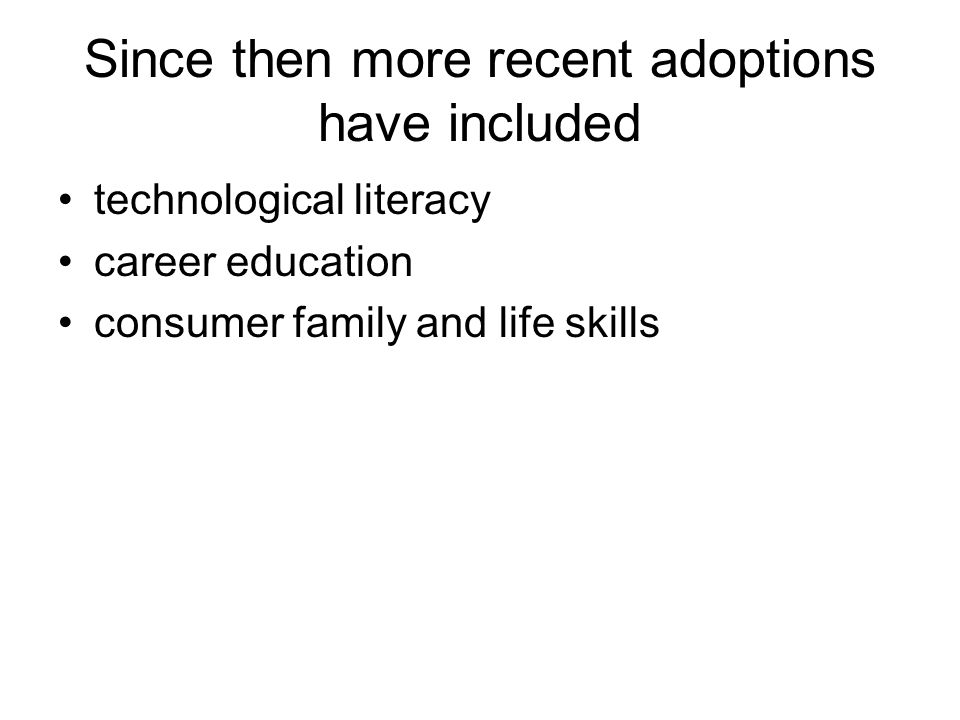 Since then more recent adoptions have included

• technological literacy
• career education
• consumer family and life skills